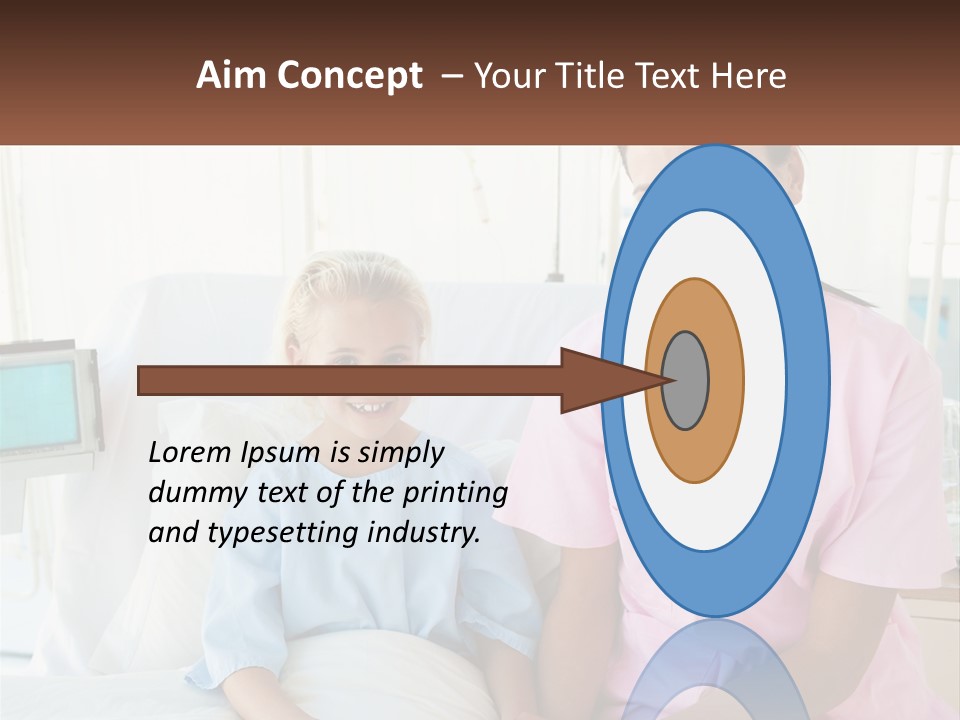 Aim Concept – Your Title Text Here

Lorem Ipsum is simply dummy text of the printing and typesetting industry.